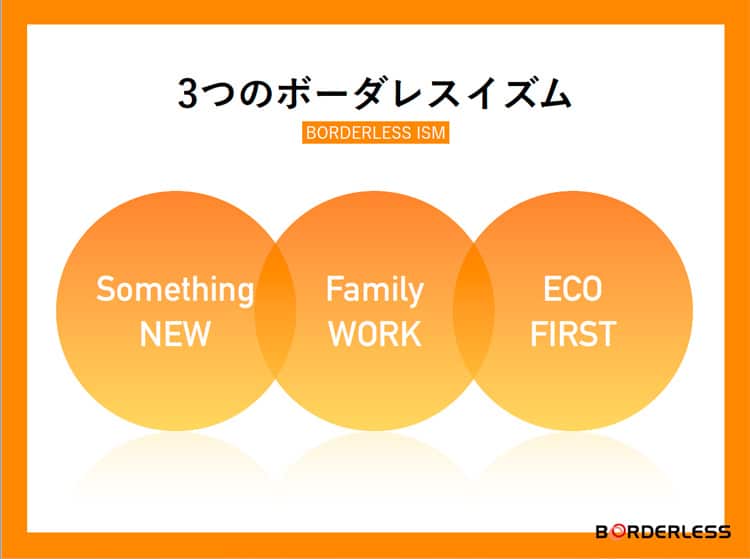 3つのボーダレスイズム

BORDERLESS ISM

Something NEW

Family WORK

ECO FIRST

BORDERLESS